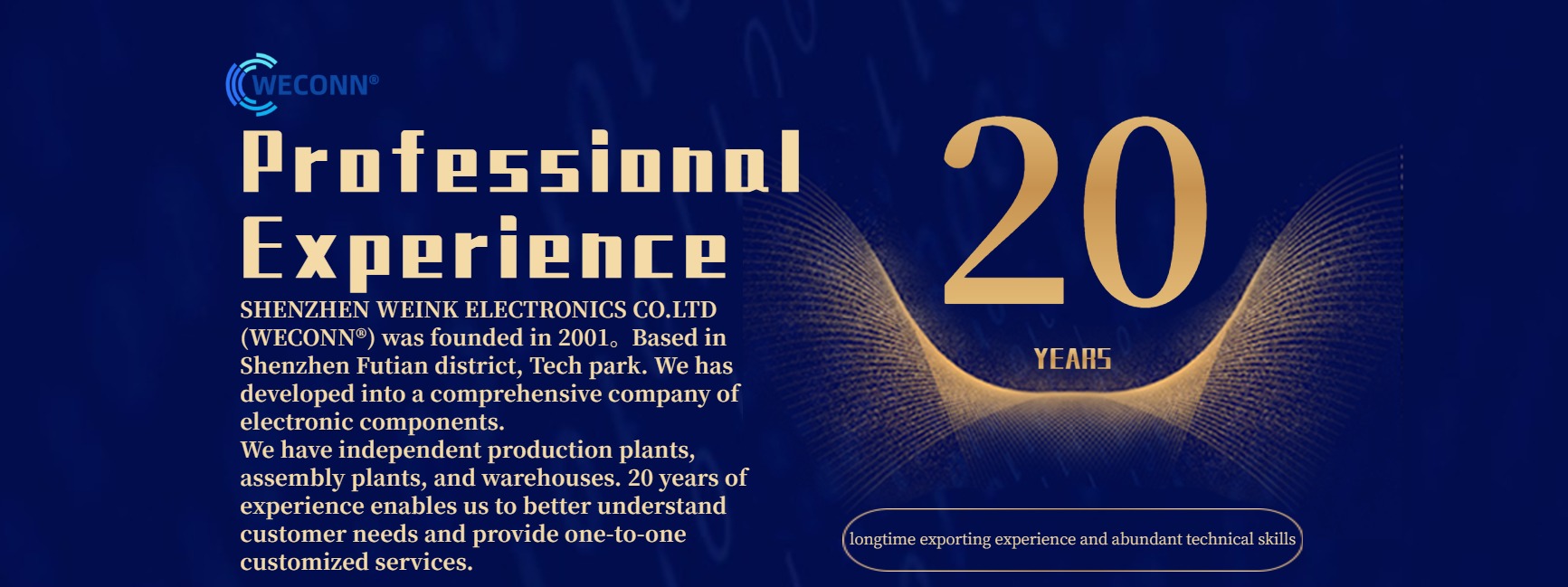 WECONN®

Professional Experience

SHENZHEN WEINK ELECTRONICS CO.LTD (WECONN®) was founded in 2001。Based in Shenzhen Futian district, Tech park. We has developed into a comprehensive company of electronic components.
We have independent production plants, assembly plants, and warehouses. 20 years of experience enables us to better understand customer needs and provide one-to-one customized services.

20

YEARS

longtime exporting experience and abundant technical skills